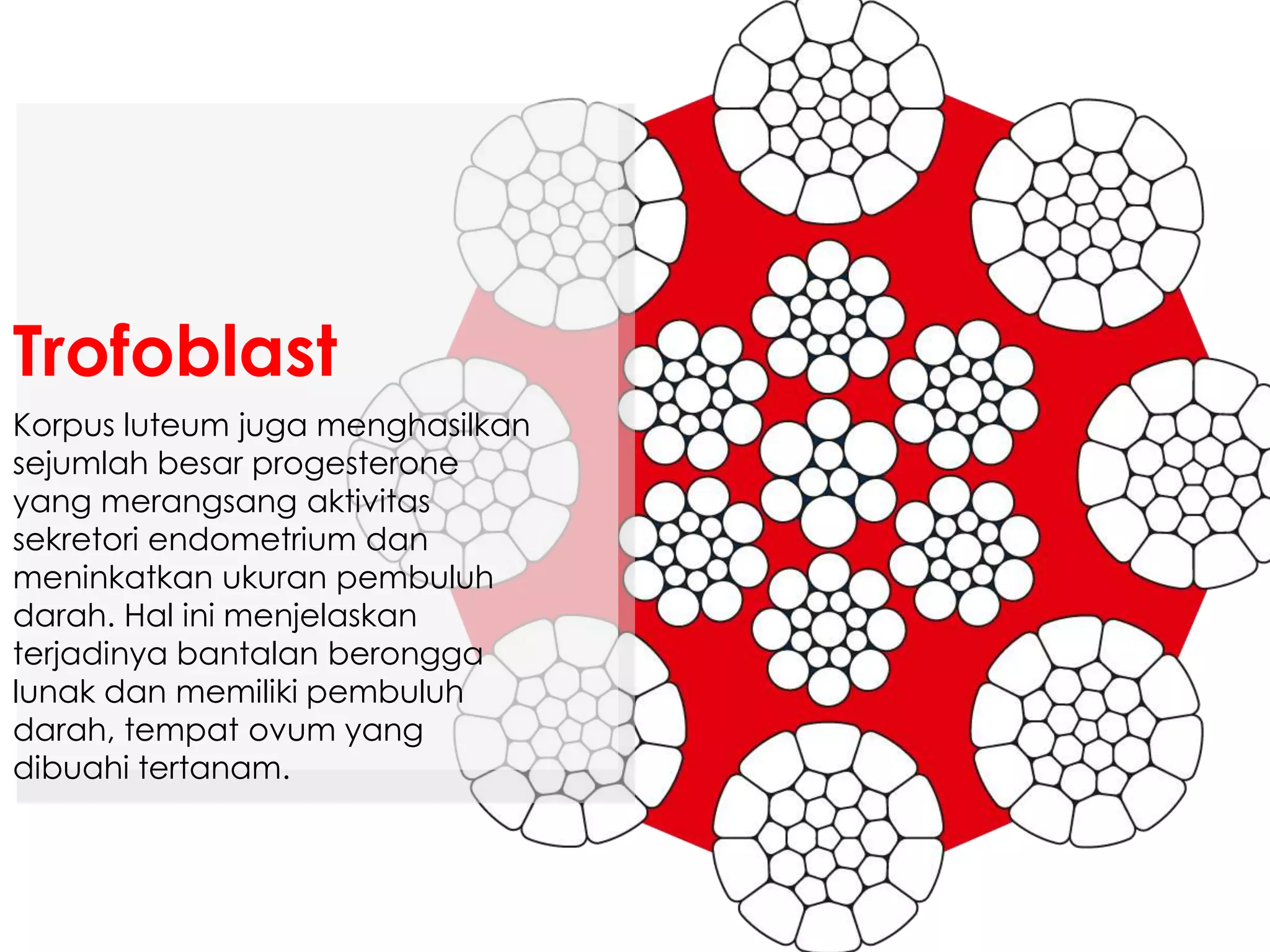 Trofoblast

Korpus luteum juga menghasilkan sejumlah besar progesterone yang merangsang aktivitas sekretori endometrium dan meninkatkan ukuran pembuluh darah. Hal ini menjelaskan terjadinya bantalan berongga lunak dan memiliki pembuluh darah, tempat ovum yang dibuahi tertanam.